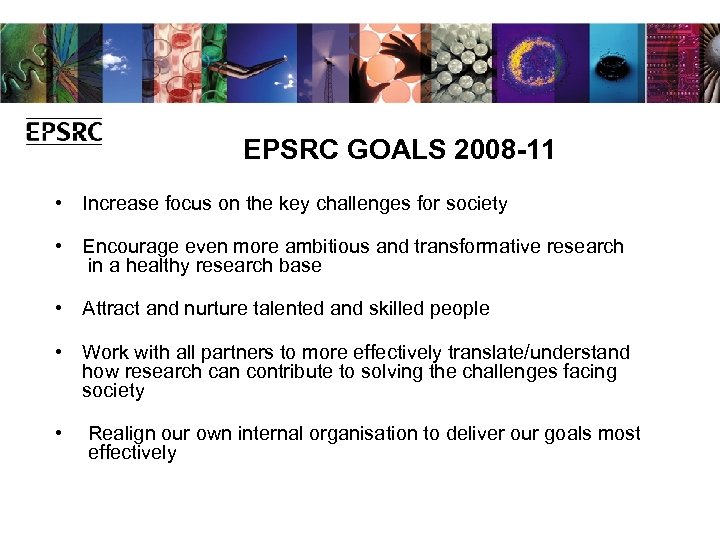 EPSRC

EPSRC GOALS 2008-11

• Increase focus on the key challenges for society

• Encourage even more ambitious and transformative research in a healthy research base

• Attract and nurture talented and skilled people

• Work with all partners to more effectively translate/understand how research can contribute to solving the challenges facing society

• Realign our own internal organisation to deliver our goals most effectively